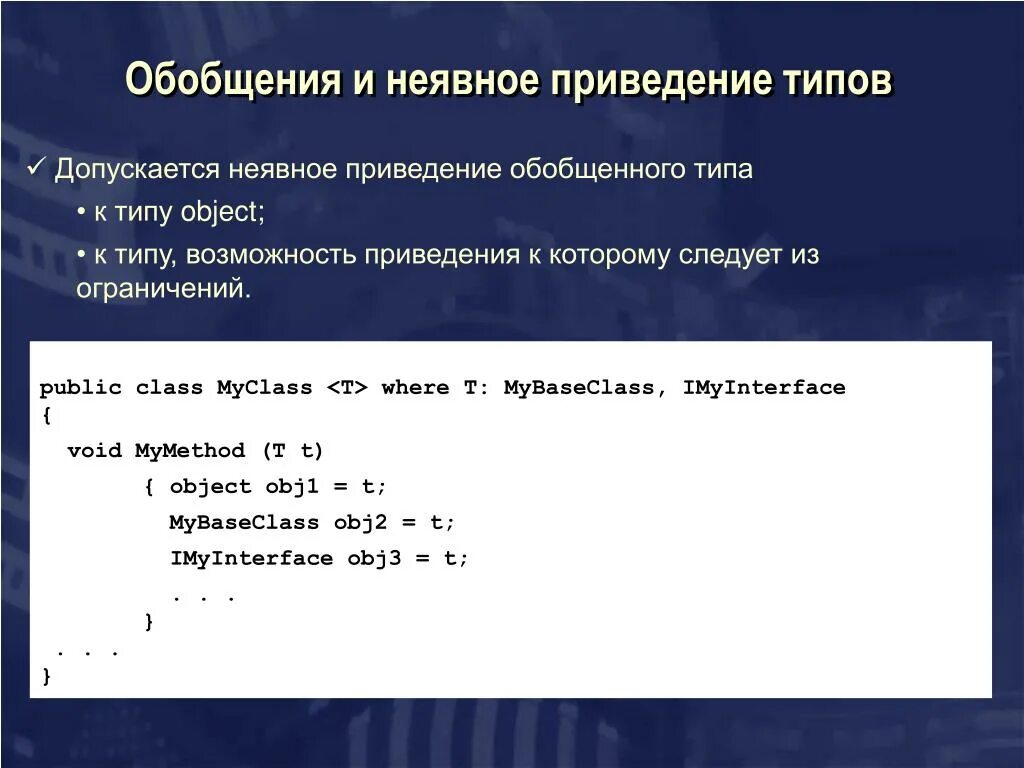 Обобщения и неявное приведение типов

✓ Допускается неявное приведение обобщенного типа

• к типу object;

• к типу, возможность приведения к которому следует из ограничений.

public class MyClass <T> where T: MyBaseClass, IMyInterface
{
  void MyMethod (T t)
       { object obj1 = t;
         MyBaseClass obj2 = t;
         IMyInterface obj3 = t;
         . . .
       }
 . . .
}